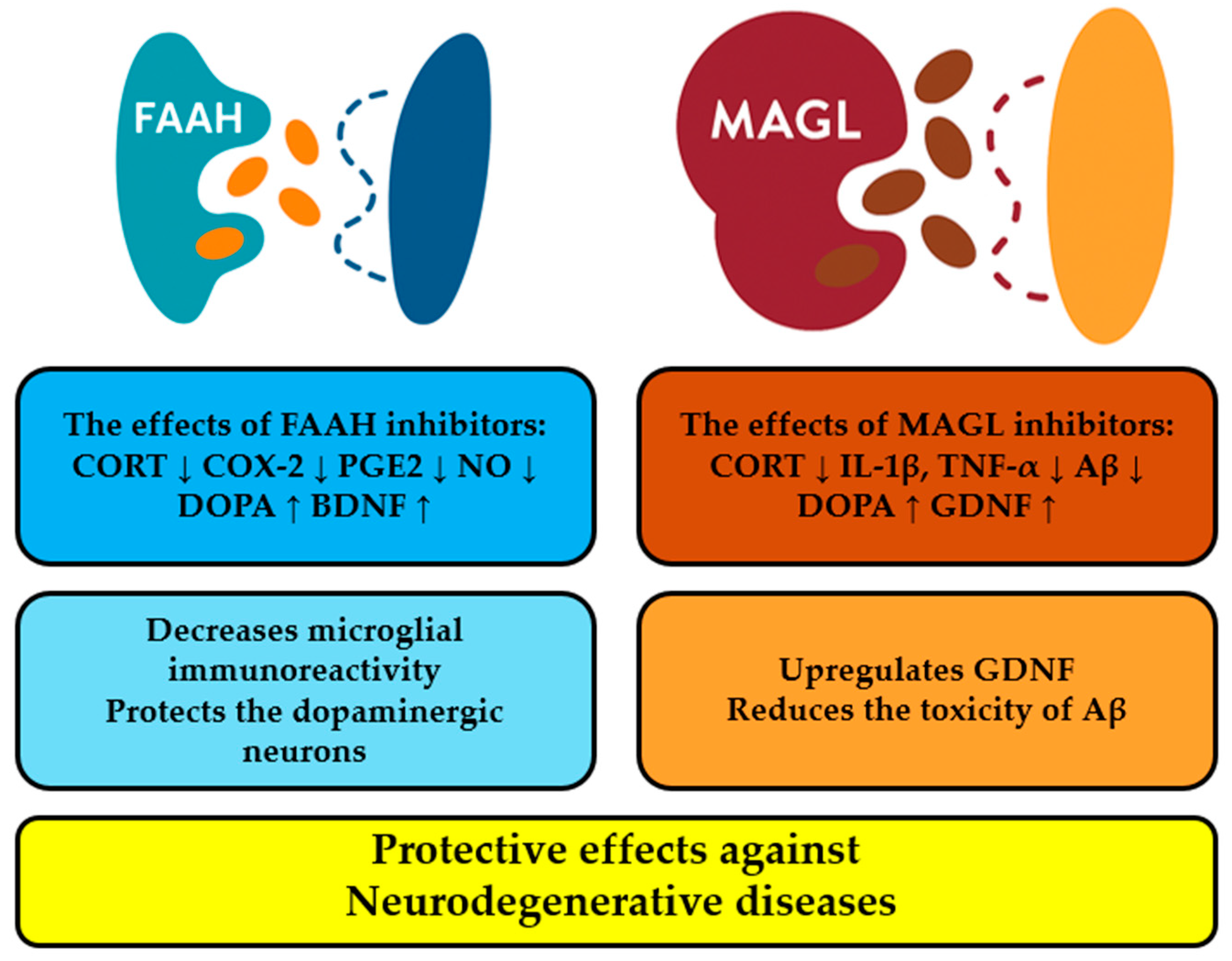 FAAH

MAGL

The effects of FAAH inhibitors:
CORT ↓ COX-2 ↓ PGE2 ↓ NO ↓
DOPA ↑ BDNF ↑

The effects of MAGL inhibitors:
CORT ↓ IL-1β, TNF-α ↓ Aβ ↓
DOPA ↑ GDNF ↑

Decreases microglial immunoreactivity
Protects the dopaminergic neurons

Upregulates GDNF
Reduces the toxicity of Aβ

Protective effects against
Neurodegenerative diseases